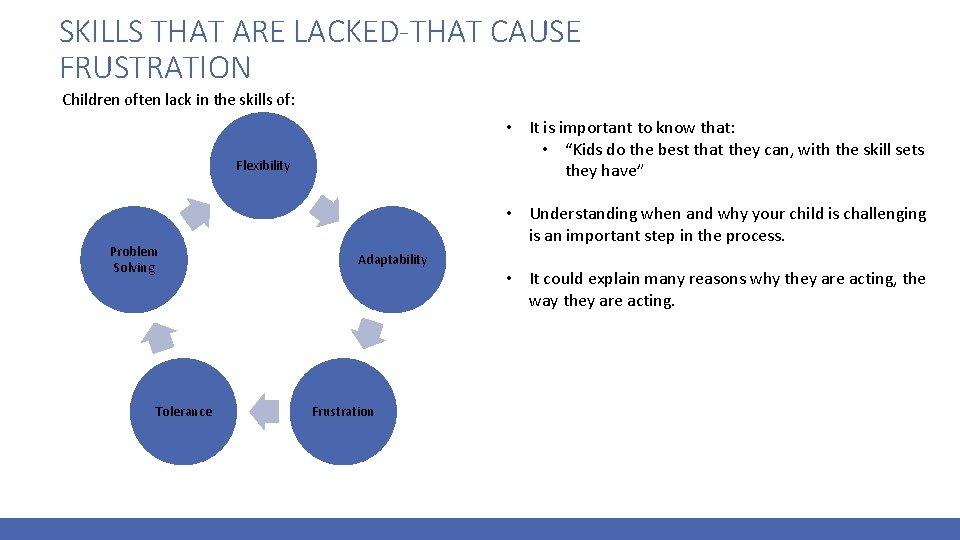 SKILLS THAT ARE LACKED-THAT CAUSE FRUSTRATION

Children often lack in the skills of:

Flexibility

Adaptability

Frustration

Tolerance

Problem Solving

• It is important to know that:
  • "Kids do the best that they can, with the skill sets they have"

• Understanding when and why your child is challenging is an important step in the process.

• It could explain many reasons why they are acting, the way they are acting.